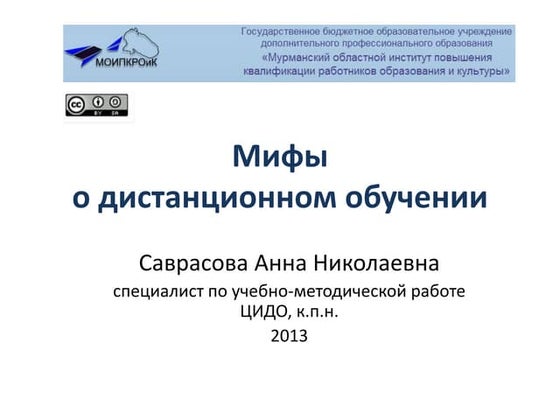 МОИПКРОиК

Государственное бюджетное образовательное учреждение дополнительного профессионального образования
«Мурманский областной институт повышения квалификации работников образования и культуры»

cc BY SA

Мифы
о дистанционном обучении

Саврасова Анна Николаевна
специалист по учебно-методической работе ЦИДО, к.п.н.
2013